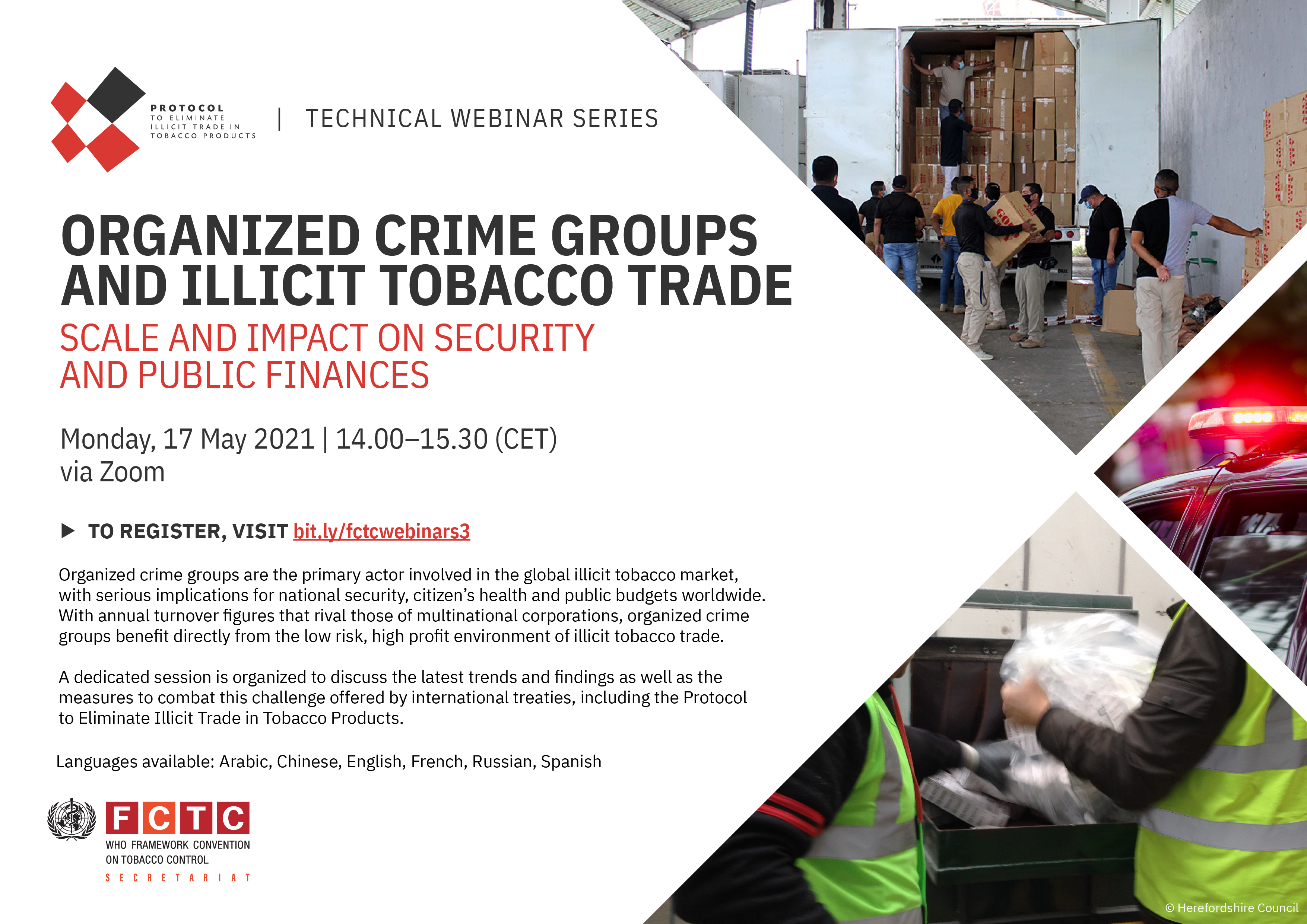 PROTOCOL
TO ELIMINATE
ILLICIT TRADE IN
TOBACCO PRODUCTS

| TECHNICAL WEBINAR SERIES

ORGANIZED CRIME GROUPS AND ILLICIT TOBACCO TRADE

SCALE AND IMPACT ON SECURITY AND PUBLIC FINANCES

Monday, 17 May 2021 | 14.00–15.30 (CET)
via Zoom

▶ TO REGISTER, VISIT bit.ly/fctcwebinars3

Organized crime groups are the primary actor involved in the global illicit tobacco market, with serious implications for national security, citizen's health and public budgets worldwide. With annual turnover figures that rival those of multinational corporations, organized crime groups benefit directly from the low risk, high profit environment of illicit tobacco trade.

A dedicated session is organized to discuss the latest trends and findings as well as the measures to combat this challenge offered by international treaties, including the Protocol to Eliminate Illicit Trade in Tobacco Products.

Languages available: Arabic, Chinese, English, French, Russian, Spanish

FCTC
WHO FRAMEWORK CONVENTION
ON TOBACCO CONTROL
SECRETARIAT

© Herefordshire Council